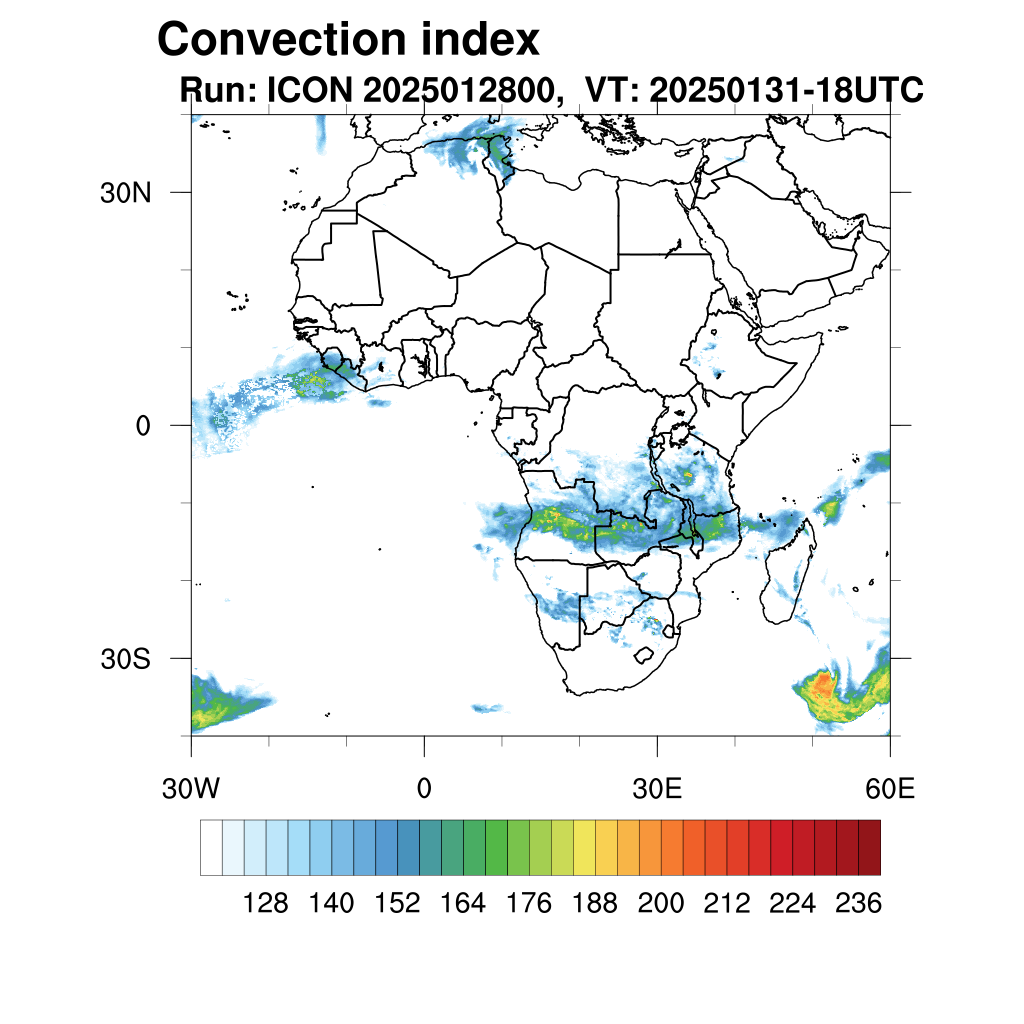 Convection index
Run: ICON 2025012800, VT: 20250131-18UTC

30N
0
30S
30W
0
30E
60E

128 140 152 164 176 188 200 212 224 236